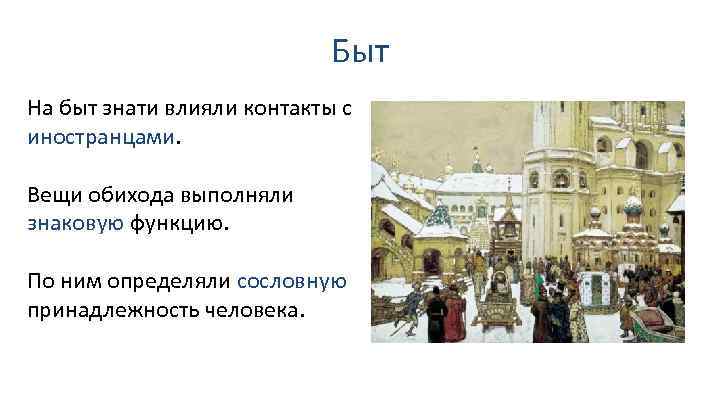 Быт

На быт знати влияли контакты с иностранцами.

Вещи обихода выполняли знаковую функцию.

По ним определяли сословную принадлежность человека.